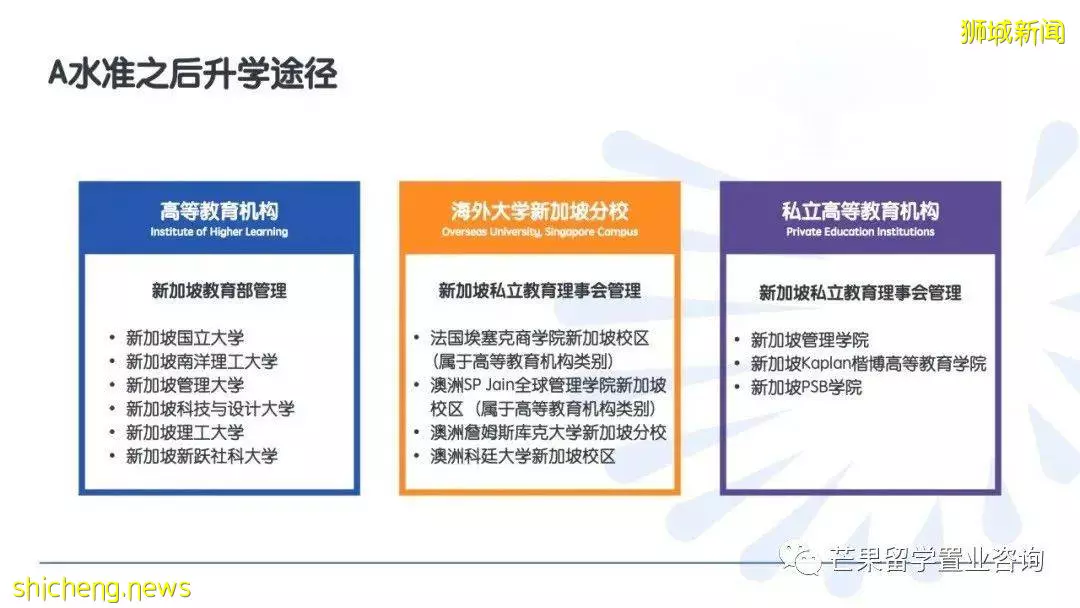 狮城新闻

A水准之后升学途径

高等教育机构
Institute of Higher Learning

新加坡教育部管理

• 新加坡国立大学
• 新加坡南洋理工大学
• 新加坡管理大学
• 新加坡科技与设计大学
• 新加坡理工大学
• 新加坡新跃社科大学

海外大学新加坡分校
Overseas University, Singapore Campus

新加坡私立教育理事会管理

• 法国埃塞克商学院新加坡校区（属于高等教育机构类别）
• 澳洲SP Jain全球管理学院新加坡校区（属于高等教育机构类别）
• 澳洲詹姆斯库克大学新加坡分校
• 澳洲科廷大学新加坡校区

私立高等教育机构
Private Education Institutions

新加坡私立教育理事会管理

• 新加坡管理学院
• 新加坡Kaplan楷博高等教育学院
• 新加坡PSB学院

芒果留学置业咨询

shicheng.news